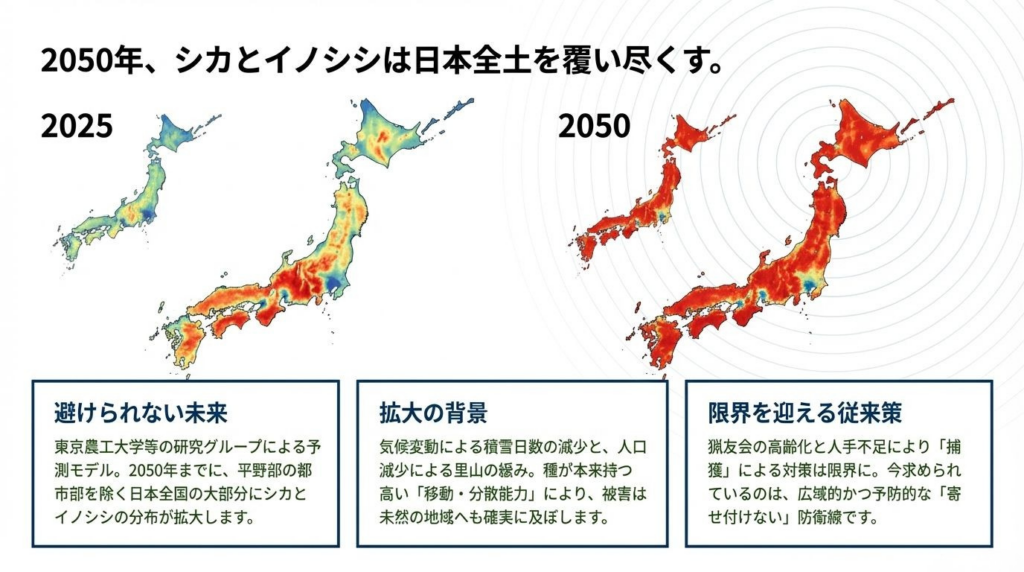 2050年、シカとイノシシは日本全土を覆い尽くす。

2025

2050

避けられない未来

東京農工大学等の研究グループによる予測モデル。2050年までに、平野部の都市部を除く日本全国の大部分にシカとイノシシの分布が拡大します。

拡大の背景

気候変動による積雪日数の減少と、人口減少による里山の緩み。種が本来持つ高い「移動・分散能力」により、被害は未然の地域へも確実に及ぼします。

限界を迎える従来策

猟友会の高齢化と人手不足により「捕獲」による対策は限界に。今求められているのは、広域的かつ予防的な「寄せ付けない」防衛線です。